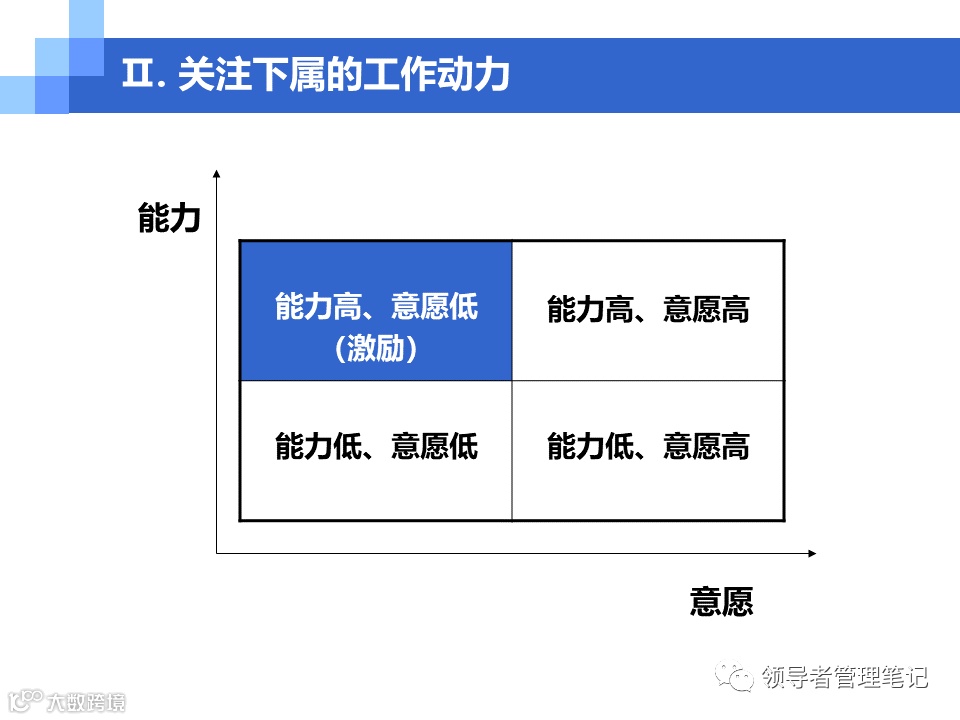 II. 关注下属的工作动力

能力

| 能力高、意愿低（激励） | 能力高、意愿高 |
|---|---|
| 能力低、意愿低 | 能力低、意愿高 |

意愿

领导者管理笔记

大数跨境